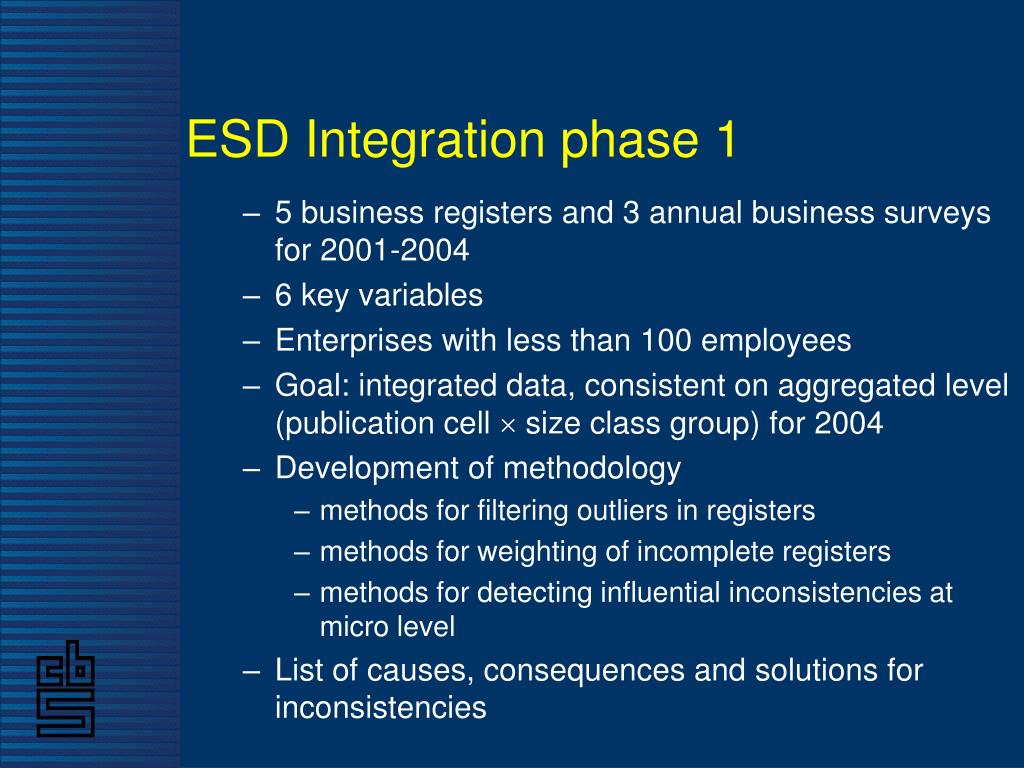 ESD Integration phase 1

– 5 business registers and 3 annual business surveys for 2001-2004
– 6 key variables
– Enterprises with less than 100 employees
– Goal: integrated data, consistent on aggregated level (publication cell $\times$ size class group) for 2004
– Development of methodology
  – methods for filtering outliers in registers
  – methods for weighting of incomplete registers
  – methods for detecting influential inconsistencies at micro level
– List of causes, consequences and solutions for inconsistencies

cbs